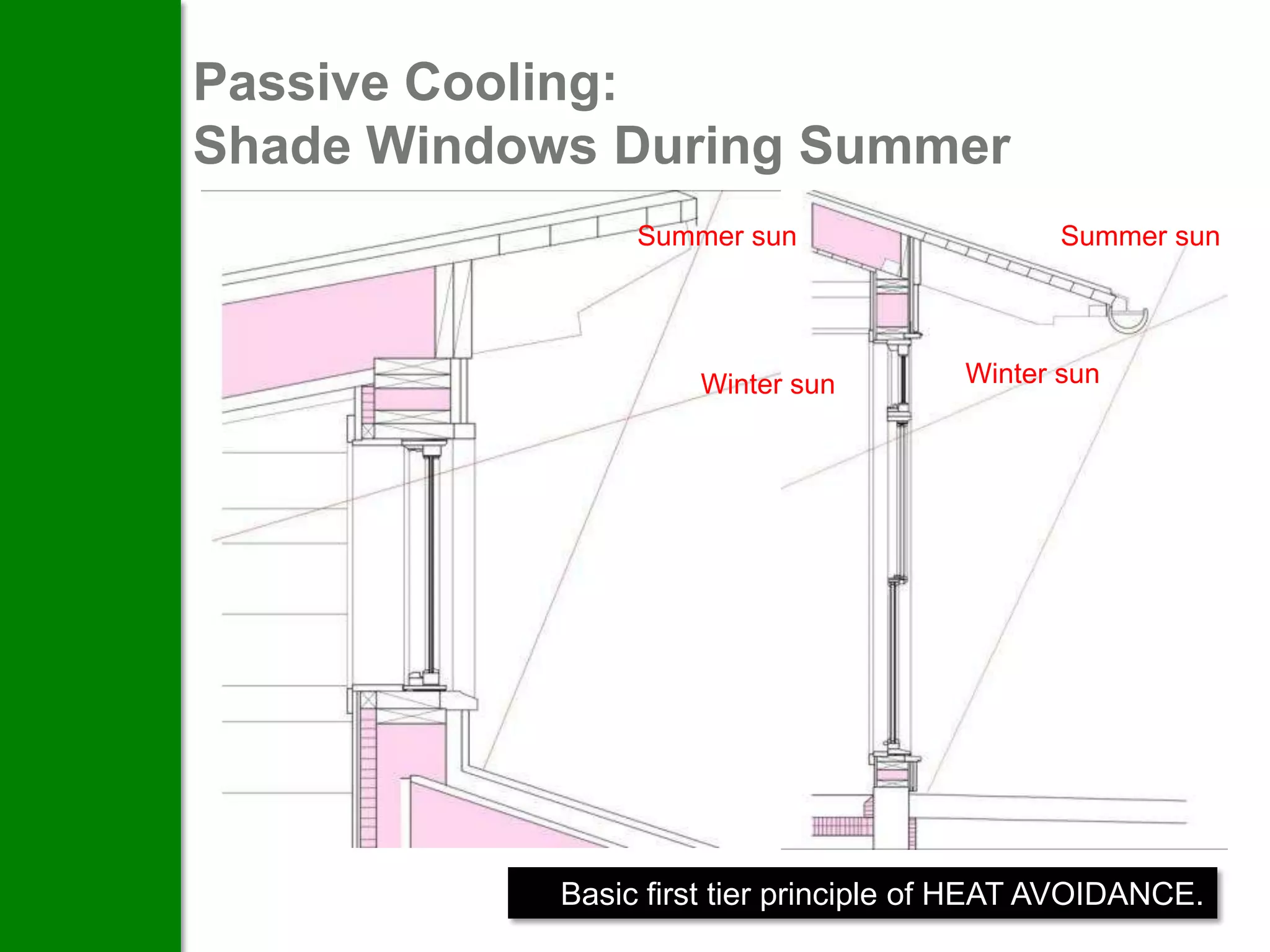 Passive Cooling:
Shade Windows During Summer

Summer sun

Winter sun

Summer sun

Winter sun

Basic first tier principle of HEAT AVOIDANCE.